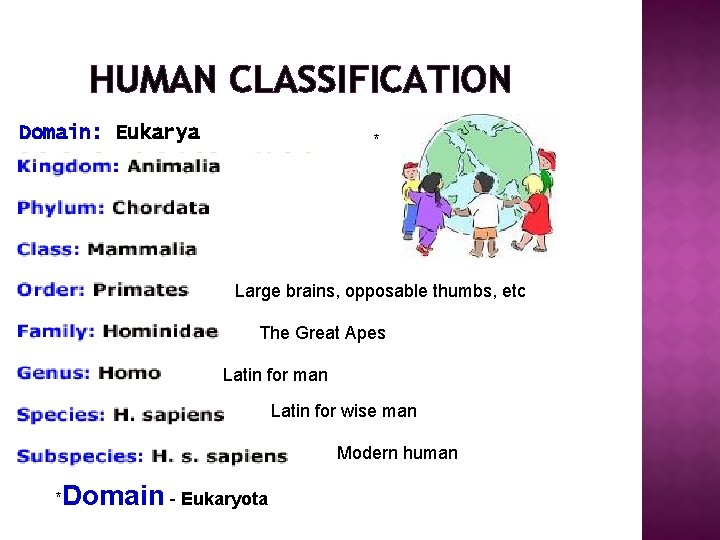 HUMAN CLASSIFICATION

Domain: Eukarya

*

Kingdom: Animalia

Phylum: Chordata

Class: Mammalia

Order: Primates Large brains, opposable thumbs, etc

Family: Hominidae The Great Apes

Genus: Homo Latin for man

Species: H. sapiens Latin for wise man

Subspecies: H. s. sapiens Modern human

*Domain - Eukaryota